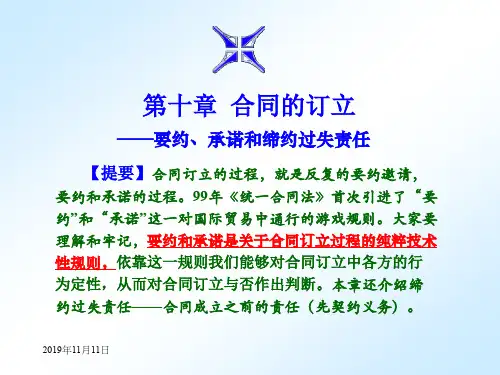 第十章 合同的订立
——要约、承诺和缔约过失责任

【提要】合同订立的过程，就是反复的要约邀请，要约和承诺的过程。99年《统一合同法》首次引进了“要约”和“承诺”这一对国际贸易中通行的游戏规则。大家要理解和牢记，要约和承诺是关于合同订立过程的纯粹技术性规则，依靠这一规则我们能够对合同订立中各方的行为定性，从而对合同订立与否作出判断。本章还介绍缔约过失责任——合同成立之前的责任（先契约义务）。

2019年11月11日